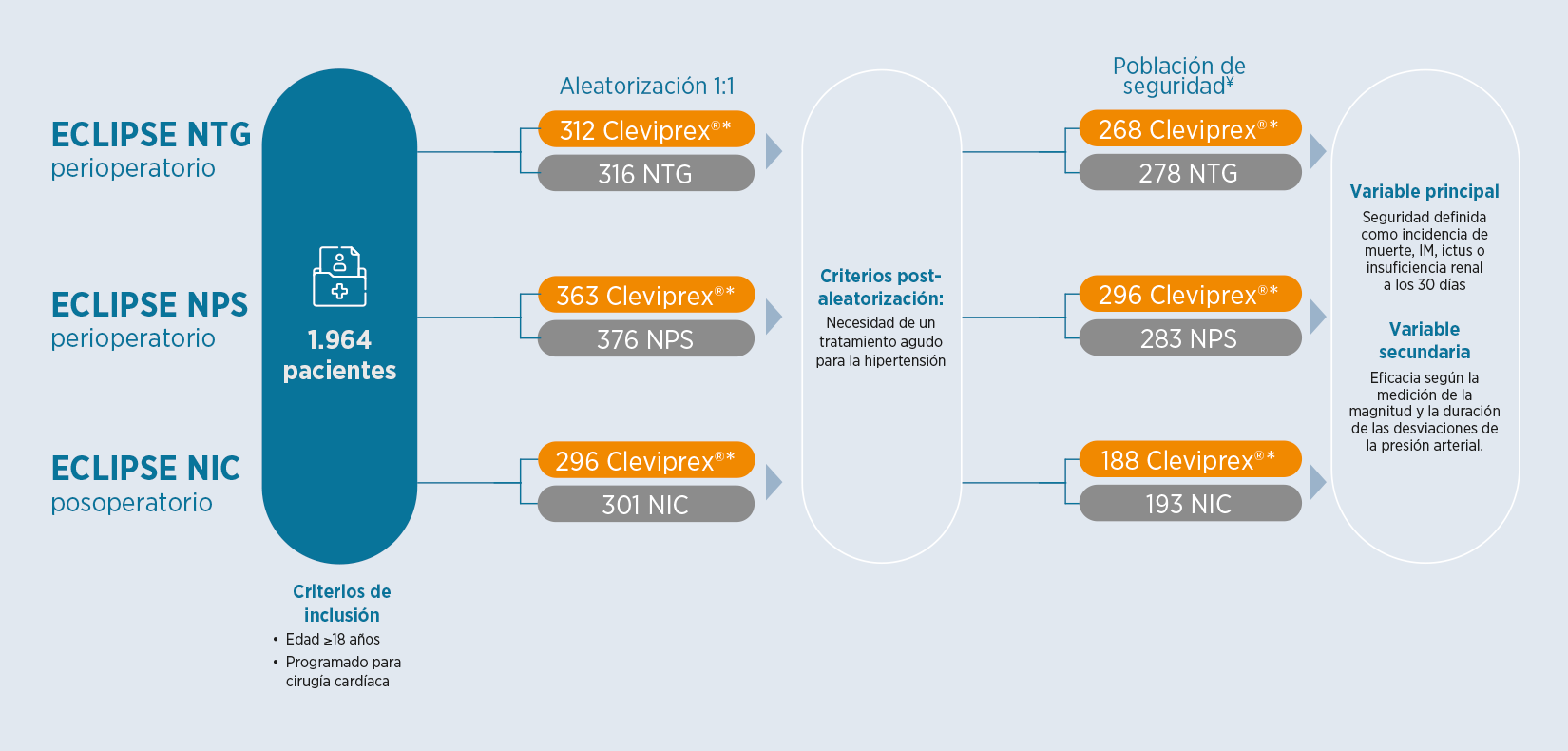 ECLIPSE NTG
perioperatorio

ECLIPSE NPS
perioperatorio

ECLIPSE NIC
posoperatorio

1.964
pacientes

Criterios de inclusión
• Edad ≥18 años
• Programado para cirugía cardíaca

Aleatorización 1:1

312 Cleviprex®*
316 NTG

363 Cleviprex®*
376 NPS

296 Cleviprex®*
301 NIC

Criterios post-aleatorización:
Necesidad de un tratamiento agudo para la hipertensión

Población de seguridad¥

268 Cleviprex®*
278 NTG

296 Cleviprex®*
283 NPS

188 Cleviprex®*
193 NIC

Variable principal
Seguridad definida como incidencia de muerte, IM, ictus o insuficiencia renal a los 30 días

Variable secundaria
Eficacia según la medición de la magnitud y la duración de las desviaciones de la presión arterial.